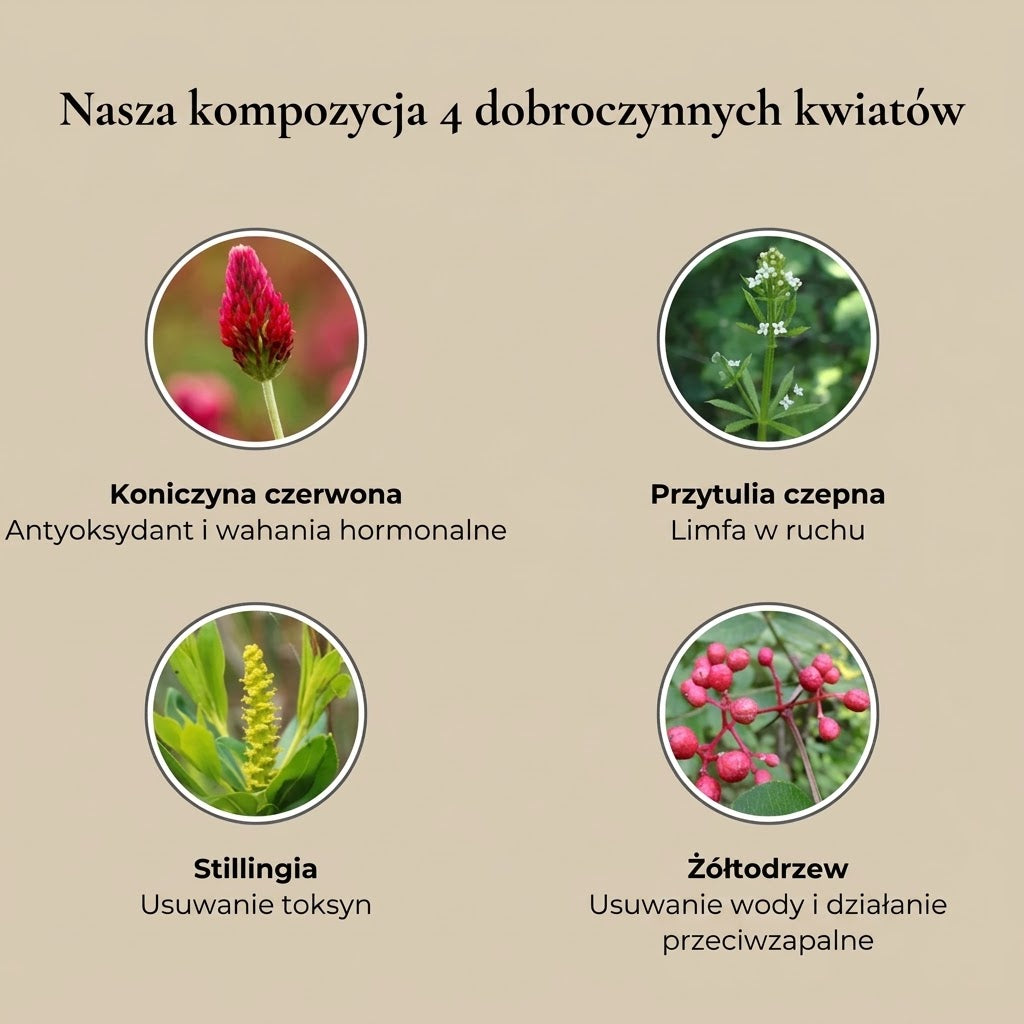 Nasza kompozycja 4 dobroczynnych kwiatów

Koniczyna czerwona
Antyoksydant i wahania hormonalne

Przytulia czepna
Limfa w ruchu

Stillingia
Usuwanie toksyn

Żółtodrzew
Usuwanie wody i działanie przeciwzapalne